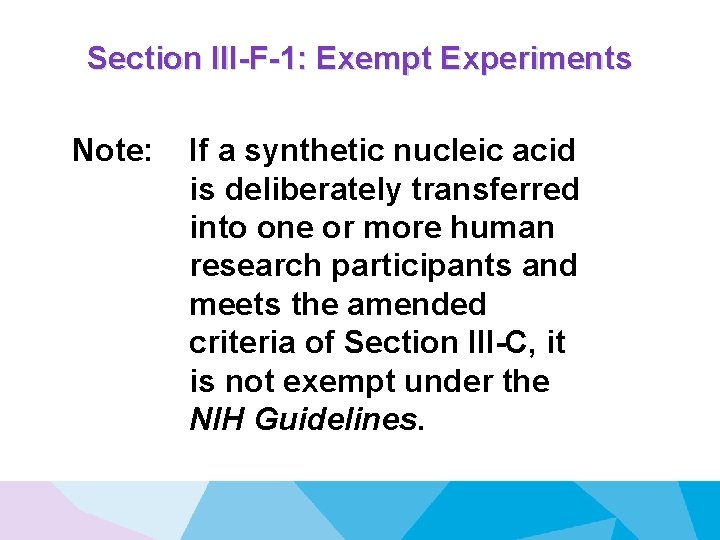 Section III-F-1: Exempt Experiments

Note: If a synthetic nucleic acid is deliberately transferred into one or more human research participants and meets the amended criteria of Section III-C, it is not exempt under the NIH Guidelines.